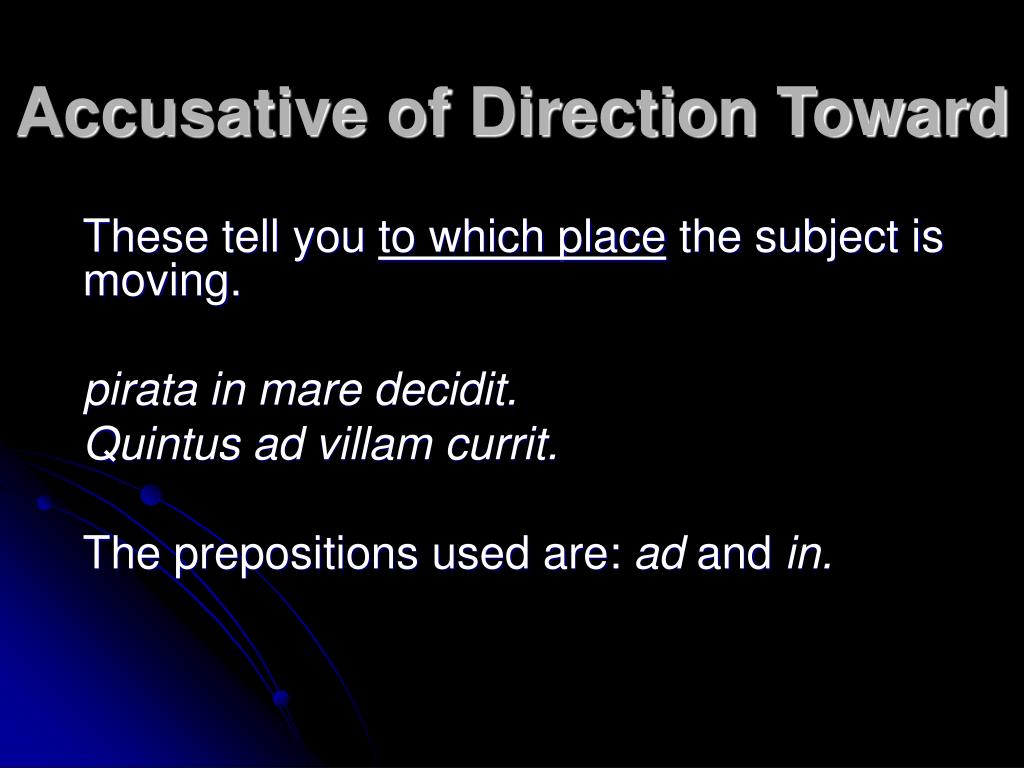 Accusative of Direction Toward

These tell you to which place the subject is moving.

pirata in mare decidit.
Quintus ad villam currit.

The prepositions used are: ad and in.